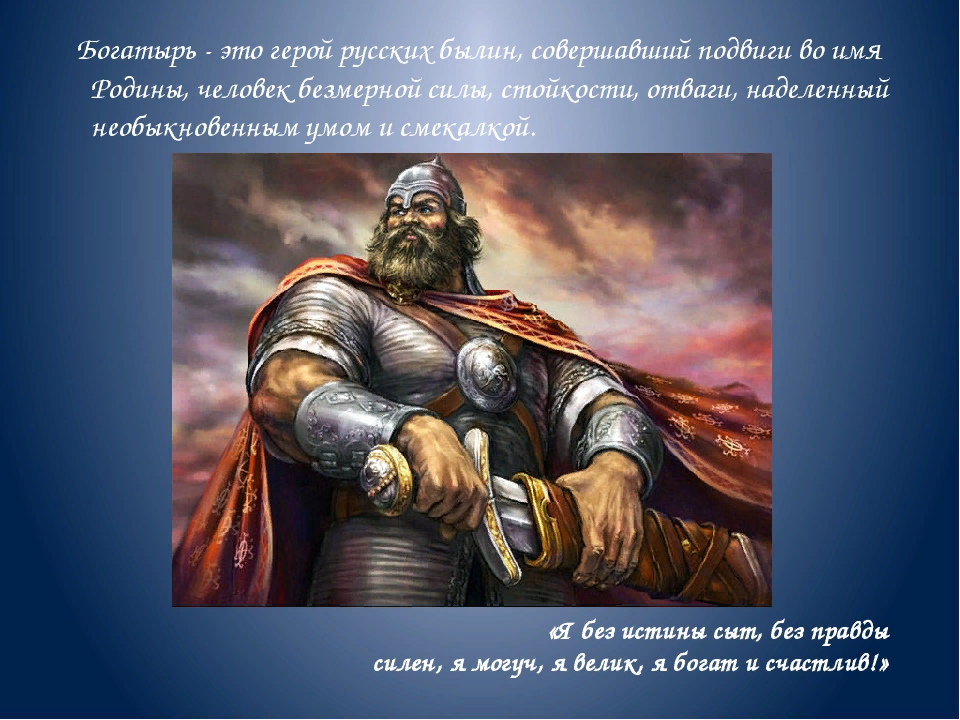 Богатырь - это герой русских былин, совершавший подвиги во имя Родины, человек безмерной силы, стойкости, отваги, наделенный необыкновенным умом и смекалкой.

«Я без истины сыт, без правды силен, я могуч, я велик, я богат и счастлив!»